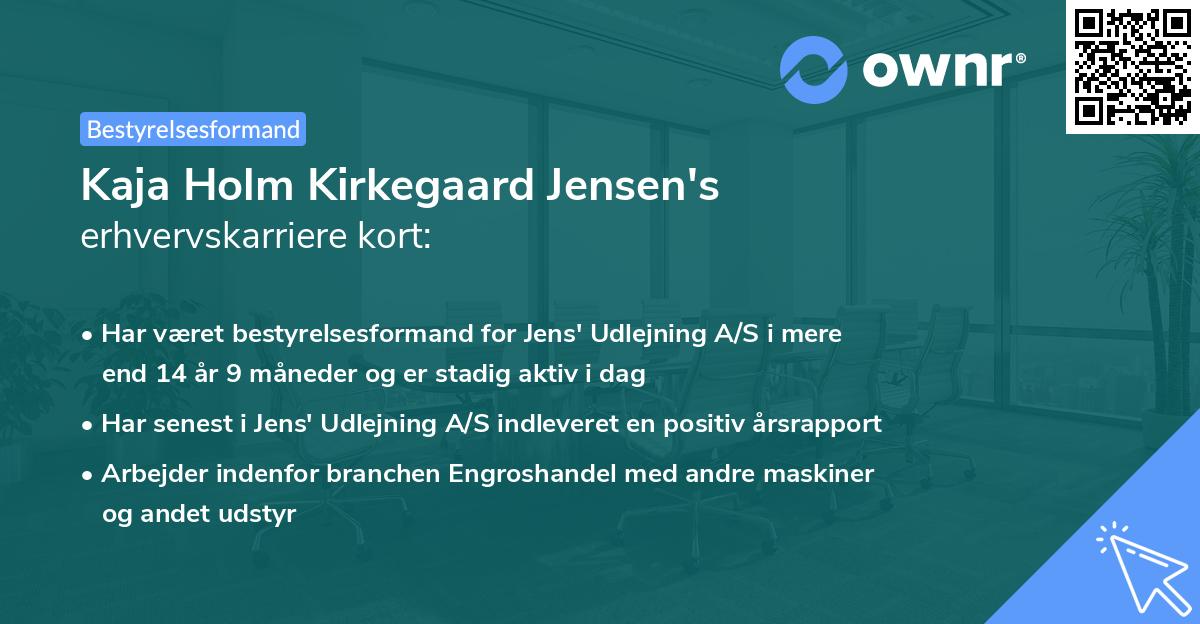 ownr®

Bestyrelsesformand

Kaja Holm Kirkegaard Jensen's
erhvervskarriere kort:

• Har været bestyrelsesformand for Jens' Udlejning A/S i mere end 14 år 9 måneder og er stadig aktiv i dag

• Har senest i Jens' Udlejning A/S indleveret en positiv årsrapport

• Arbejder indenfor branchen Engroshandel med andre maskiner og andet udstyr